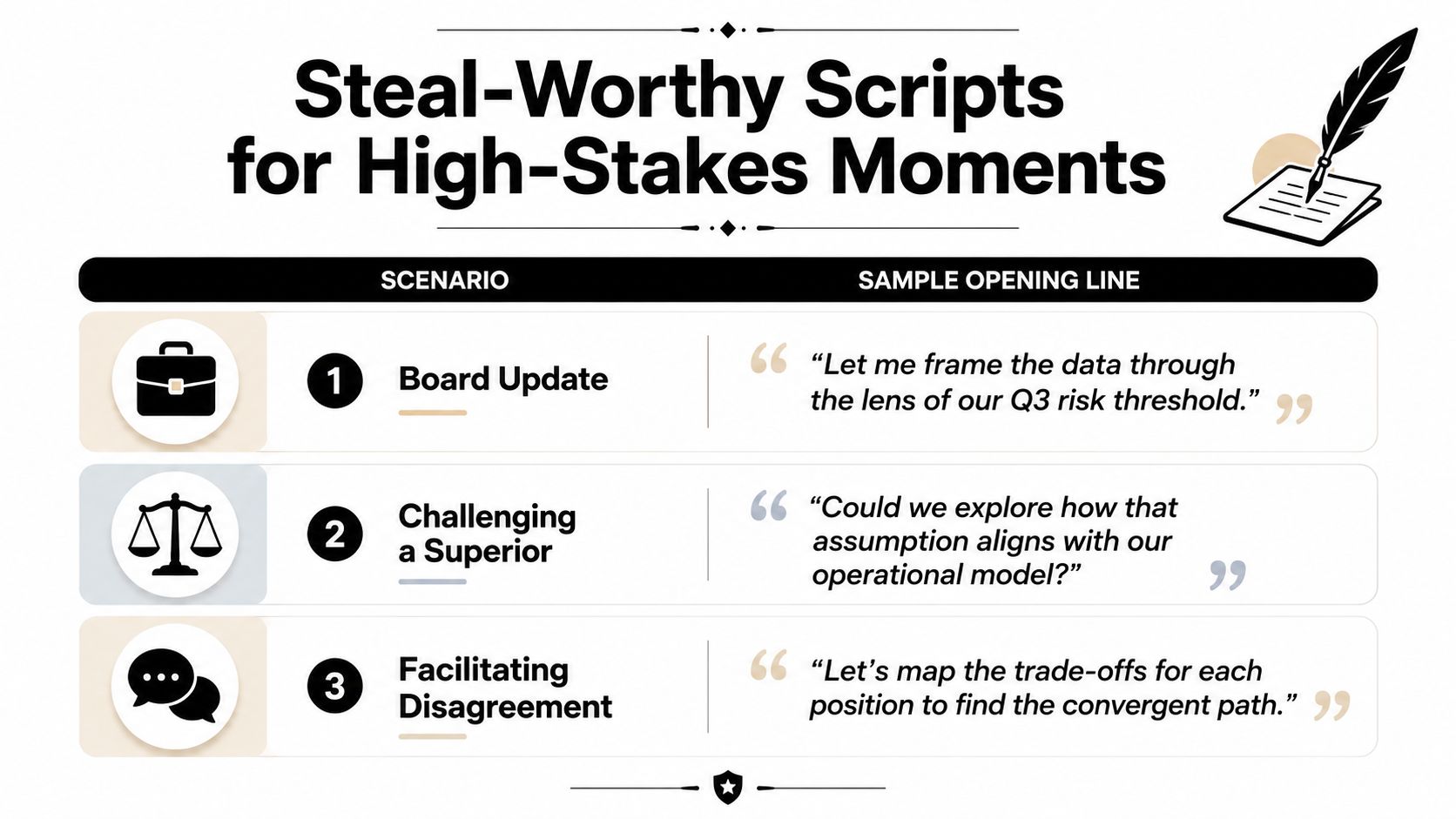 Steal-Worthy Scripts for High-Stakes Moments

| SCENARIO | SAMPLE OPENING LINE |
|---|---|
| 1 Board Update | “Let me frame the data through the lens of our Q3 risk threshold.” |
| 2 Challenging a Superior | “Could we explore how that assumption aligns with our operational model?” |
| 3 Facilitating Disagreement | “Let’s map the trade-offs for each position to find the convergent path.” |